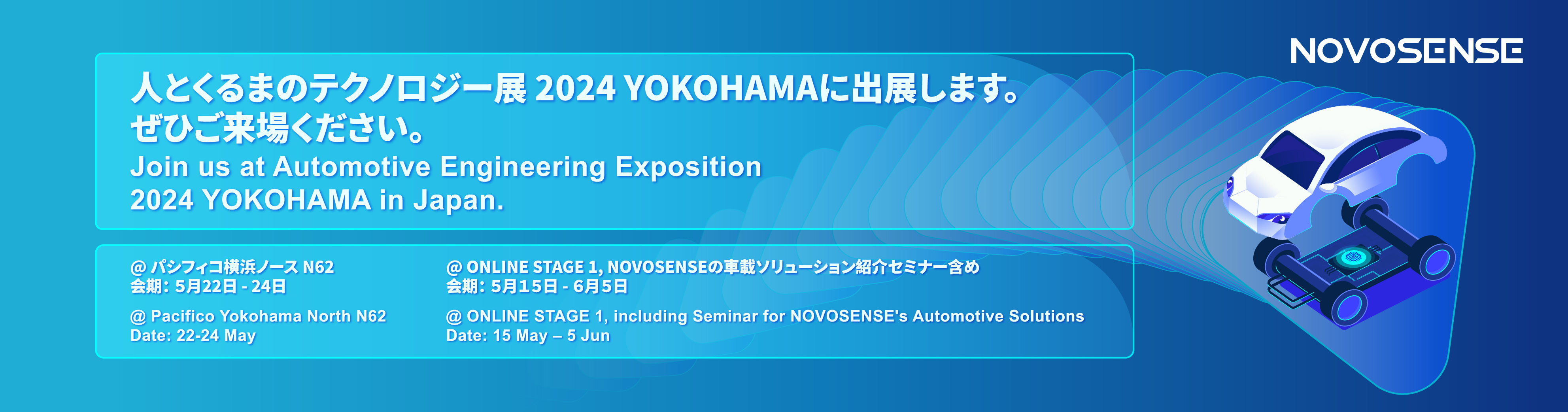 NOVOSENSE

人とくるまのテクノロジー展 2024 YOKOHAMAに出展します。
ぜひご来場ください。
Join us at Automotive Engineering Exposition 2024 YOKOHAMA in Japan.

@ パシフィコ横浜ノース N62
会期: 5月22日 - 24日

@ Pacifico Yokohama North N62
Date: 22-24 May

@ ONLINE STAGE 1, NOVOSENSEの車載ソリューション紹介セミナー含め
会期: 5月15日 - 6月5日

@ ONLINE STAGE 1, including Seminar for NOVOSENSE's Automotive Solutions
Date: 15 May – 5 Jun